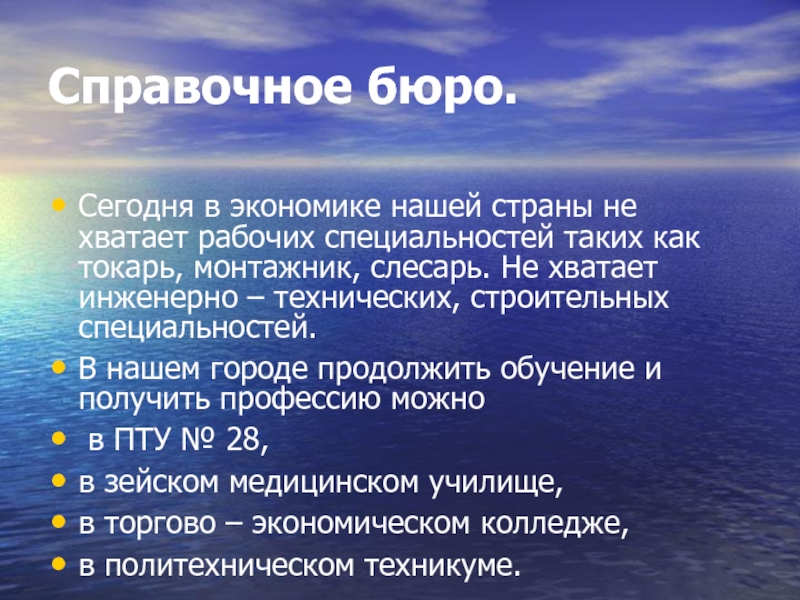 Справочное бюро.

• Сегодня в экономике нашей страны не хватает рабочих специальностей таких как токарь, монтажник, слесарь. Не хватает инженерно – технических, строительных специальностей.
• В нашем городе продолжить обучение и получить профессию можно
• в ПТУ № 28,
• в зейском медицинском училище,
• в торгово – экономическом колледже,
• в политехническом техникуме.